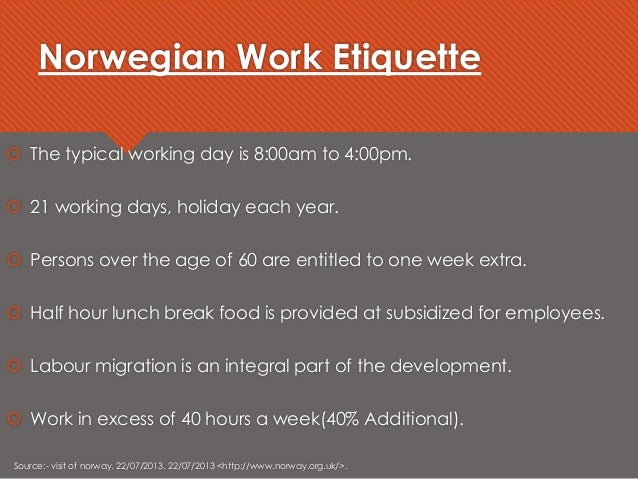 Norwegian Work Etiquette

The typical working day is 8:00am to 4:00pm.

21 working days, holiday each year.

Persons over the age of 60 are entitled to one week extra.

Half hour lunch break food is provided at subsidized for employees.

Labour migration is an integral part of the development.

Work in excess of 40 hours a week(40% Additional).

Source:- visit of norway. 22/07/2013. 22/07/2013 <http://www.norway.org.uk/>.